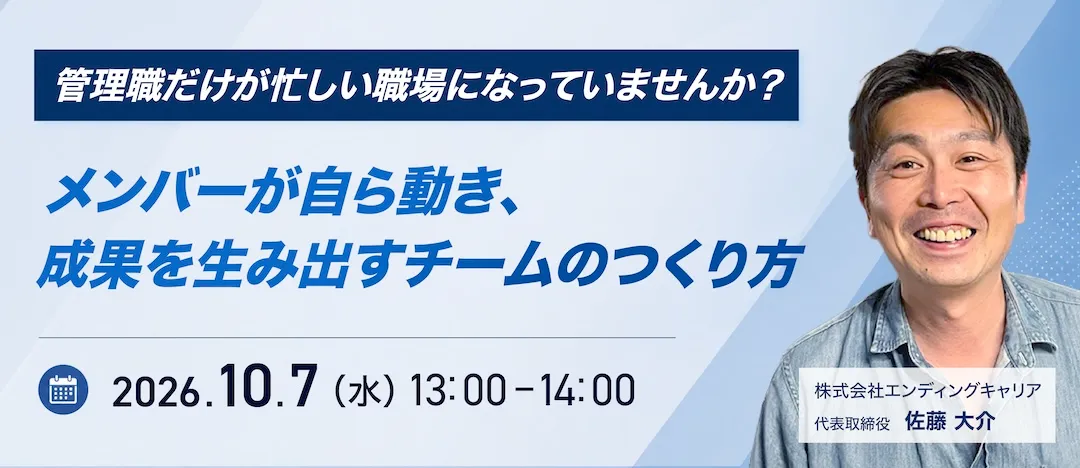 管理職だけが忙しい職場になっていませんか？

メンバーが自ら動き、
成果を生み出すチームのつくり方

2026.10.7（水）13:00－14:00

株式会社エンディングキャリア
代表取締役　佐藤 大介